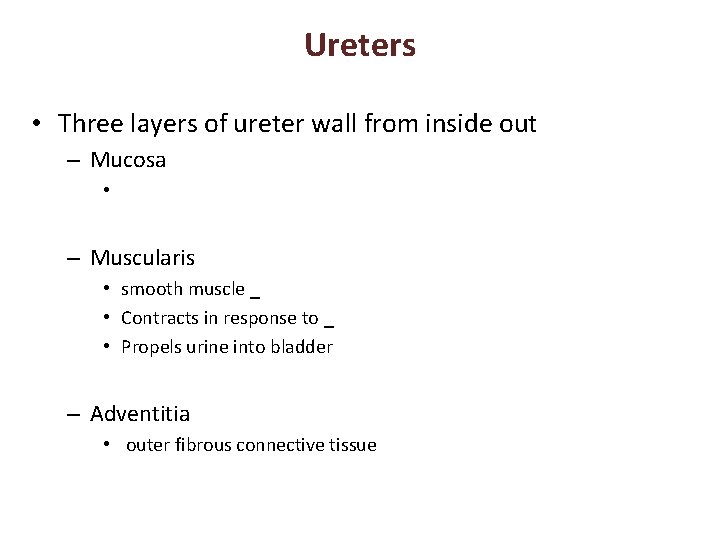 Ureters

• Three layers of ureter wall from inside out

– Mucosa

•

– Muscularis

• smooth muscle _

• Contracts in response to _

• Propels urine into bladder

– Adventitia

• outer fibrous connective tissue